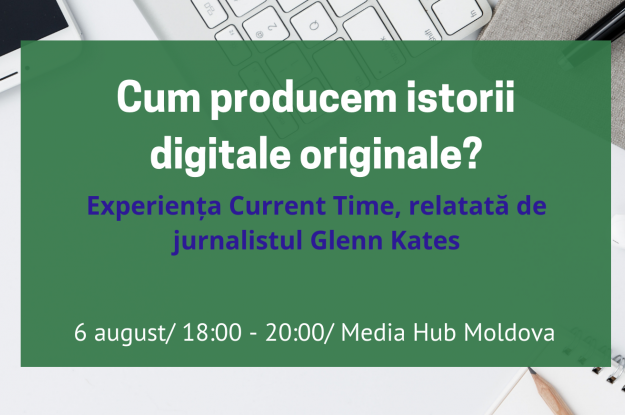 Cum producem istorii digitale originale?

Experiența Current Time, relatată de jurnalistul Glenn Kates

6 august/ 18:00 - 20:00/ Media Hub Moldova